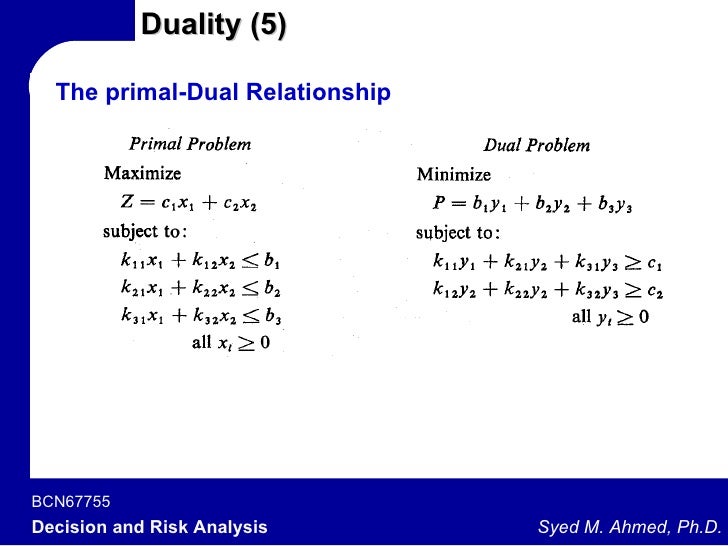 Duality (5)

The primal-Dual Relationship

Primal Problem

Maximize

$Z = c_1x_1 + c_2x_2$

subject to:

$k_{11}x_1 + k_{12}x_2 \leq b_1$

$k_{21}x_1 + k_{22}x_2 \leq b_2$

$k_{31}x_1 + k_{32}x_2 \leq b_3$

all $x_i \geq 0$

Dual Problem

Minimize

$P = b_1y_1 + b_2y_2 + b_3y_3$

subject to:

$k_{11}y_1 + k_{21}y_2 + k_{31}y_3 \geq c_1$

$k_{12}y_2 + k_{22}y_2 + k_{32}y_3 \geq c_2$

all $y_i \geq 0$

BCN67755

Decision and Risk Analysis

Syed M. Ahmed, Ph.D.